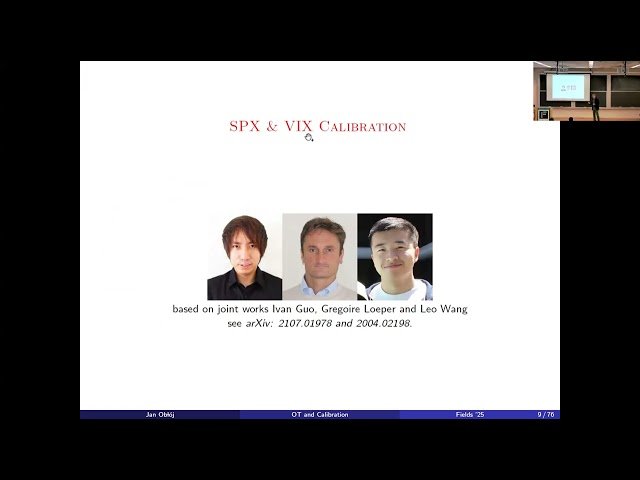 SPX & VIX Calibration

based on joint works Ivan Guo, Gregoire Loeper and Leo Wang
see arXiv: 2107.01978 and 2004.02198.

Jan Obłój OT and Calibration Fields '25 9 / 76